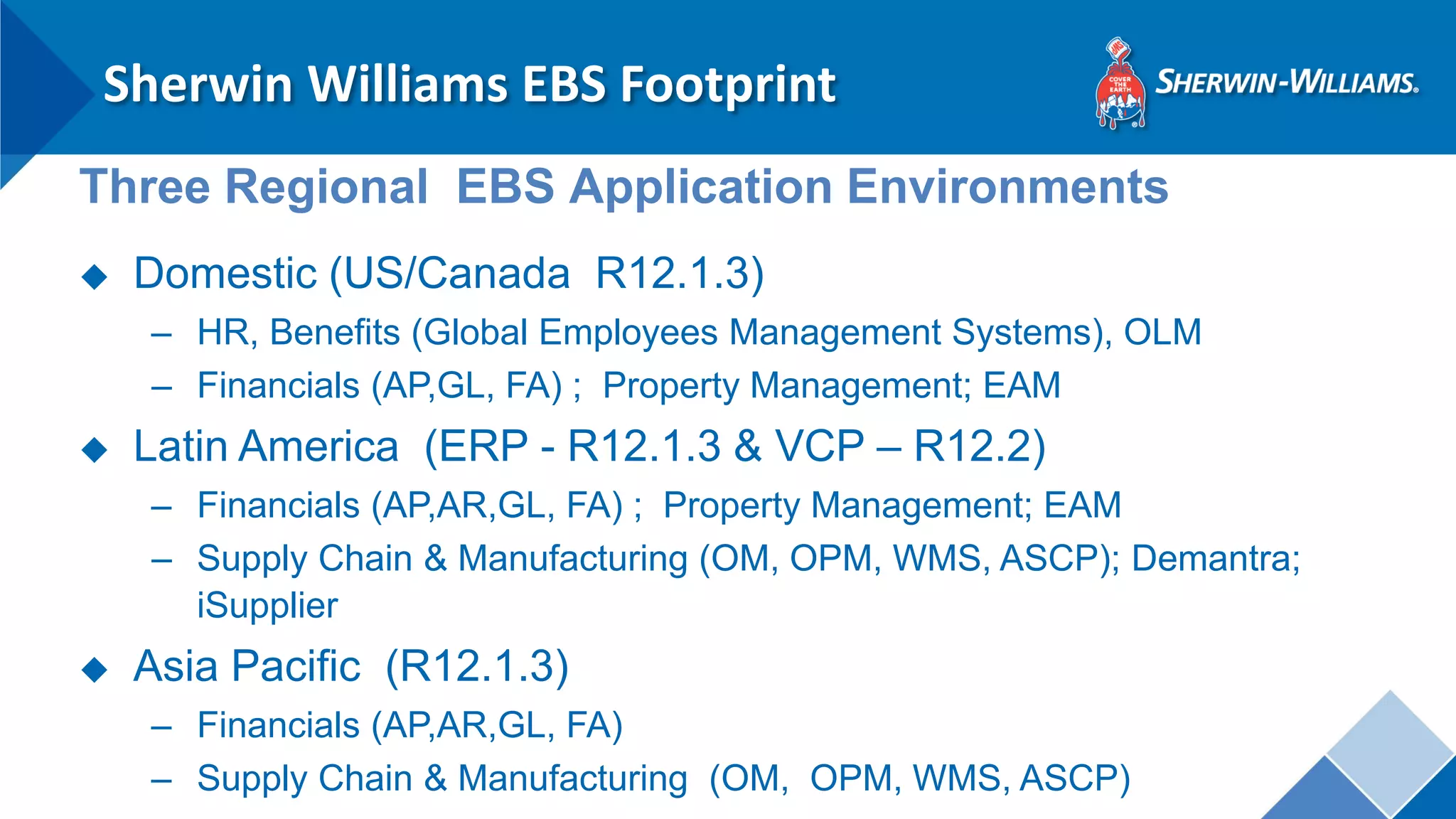 Sherwin Williams EBS Footprint

COVER THE EARTH

SHERWIN-WILLIAMS.

Three Regional EBS Application Environments

◆ Domestic (US/Canada R12.1.3)

– HR, Benefits (Global Employees Management Systems), OLM

– Financials (AP,GL, FA) ; Property Management; EAM

◆ Latin America (ERP - R12.1.3 & VCP – R12.2)

– Financials (AP,AR,GL, FA) ; Property Management; EAM

– Supply Chain & Manufacturing (OM, OPM, WMS, ASCP); Demantra; iSupplier

◆ Asia Pacific (R12.1.3)

– Financials (AP,AR,GL, FA)

– Supply Chain & Manufacturing (OM, OPM, WMS, ASCP)